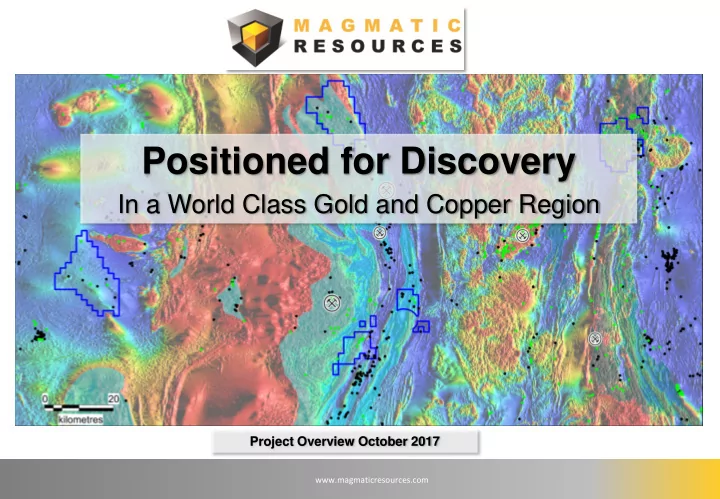 MAGMATIC
RESOURCES

Positioned for Discovery
In a World Class Gold and Copper Region

0 20
kilometres

Project Overview October 2017

www.magmaticresources.com